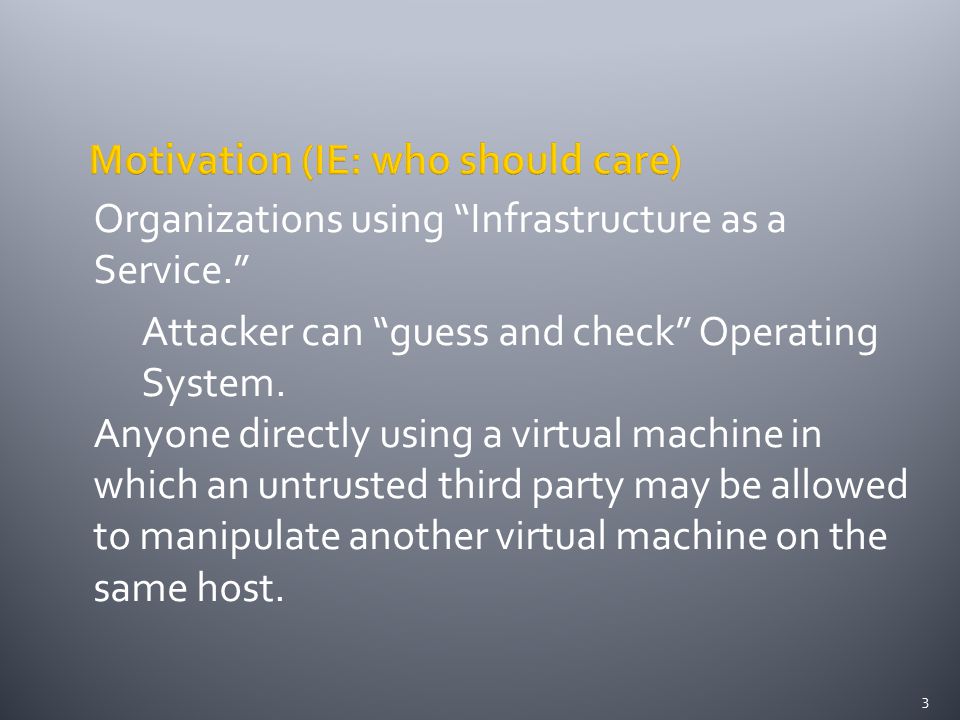 Motivation (IE: who should care)

Organizations using “Infrastructure as a Service.”

Attacker can “guess and check” Operating System.

Anyone directly using a virtual machine in which an untrusted third party may be allowed to manipulate another virtual machine on the same host.

3